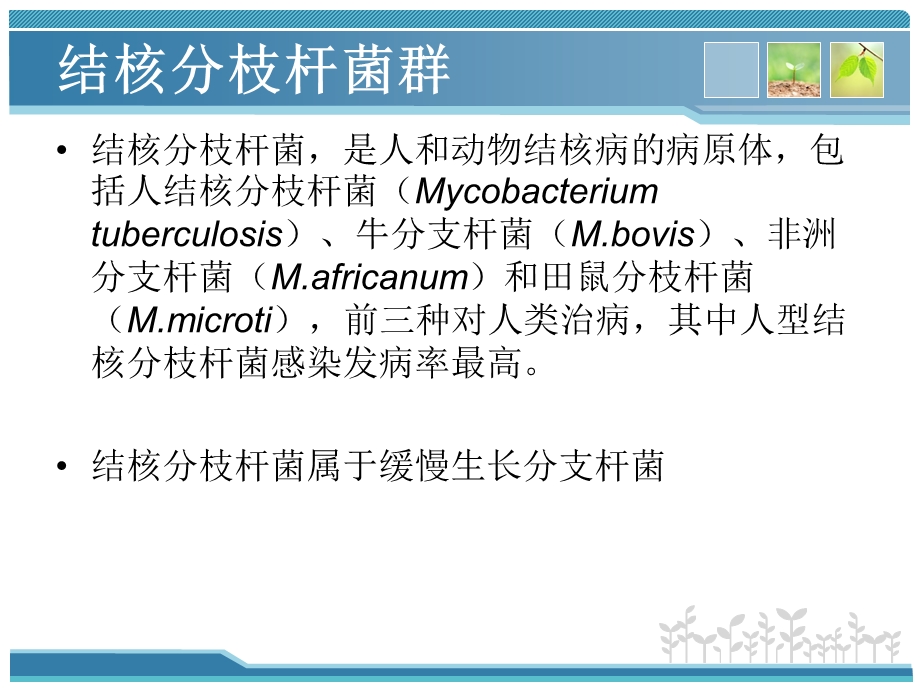 结核分枝杆菌群

• 结核分枝杆菌，是人和动物结核病的病原体，包括人结核分枝杆菌（Mycobacterium tuberculosis）、牛分支杆菌（M.bovis）、非洲分支杆菌（M.africanum）和田鼠分枝杆菌（M.microti），前三种对人类治病，其中人型结核分枝杆菌感染发病率最高。

• 结核分枝杆菌属于缓慢生长分支杆菌